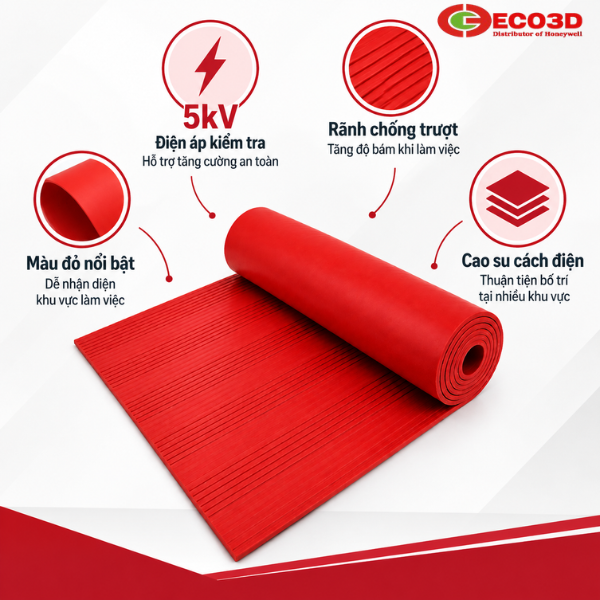 ECO3D
Distributor of Honeywell

5kV
Điện áp kiểm tra
Hỗ trợ tăng cường an toàn

Rãnh chống trượt
Tăng độ bám khi làm việc

Màu đỏ nổi bật
Dễ nhận diện
khu vực làm việc

Cao su cách điện
Thuận tiện bố trí
tại nhiều khu vực